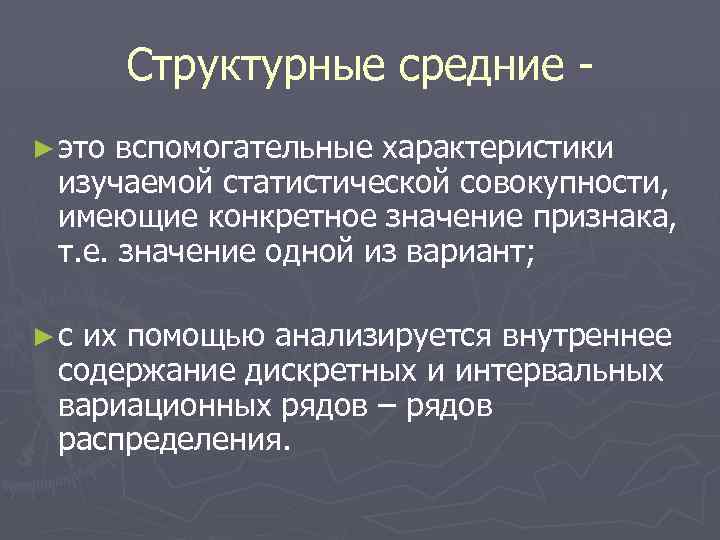 Структурные средние -

► это вспомогательные характеристики изучаемой статистической совокупности, имеющие конкретное значение признака, т.е. значение одной из вариант;

► с их помощью анализируется внутреннее содержание дискретных и интервальных вариационных рядов – рядов распределения.